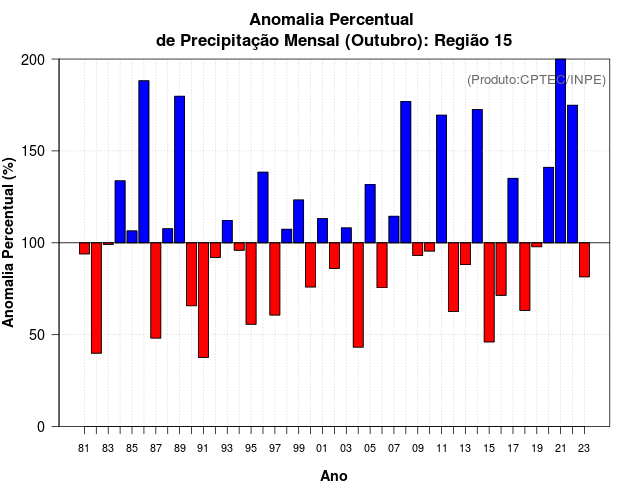 Anomalia Percentual
de Precipitação Mensal (Outubro): Região 15

(Produto:CPTEC/INPE)

Anomalia Percentual (%)

200
150
100
50
0

81 83 85 87 89 91 93 95 97 99 01 03 05 07 09 11 13 15 17 19 21 23

Ano